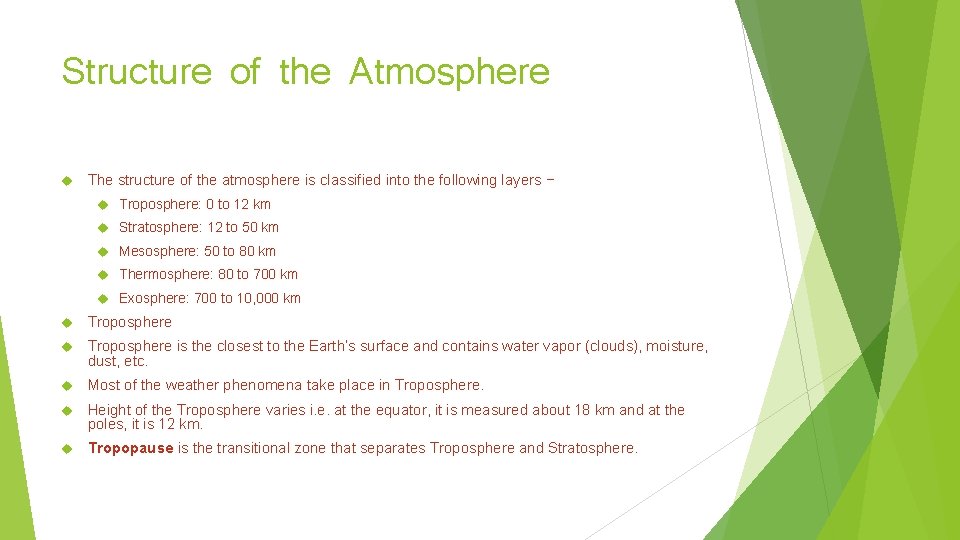 Structure of the Atmosphere

The structure of the atmosphere is classified into the following layers −

Troposphere: 0 to 12 km

Stratosphere: 12 to 50 km

Mesosphere: 50 to 80 km

Thermosphere: 80 to 700 km

Exosphere: 700 to 10,000 km

Troposphere

Troposphere is the closest to the Earth's surface and contains water vapor (clouds), moisture, dust, etc.

Most of the weather phenomena take place in Troposphere.

Height of the Troposphere varies i.e. at the equator, it is measured about 18 km and at the poles, it is 12 km.

Tropopause is the transitional zone that separates Troposphere and Stratosphere.